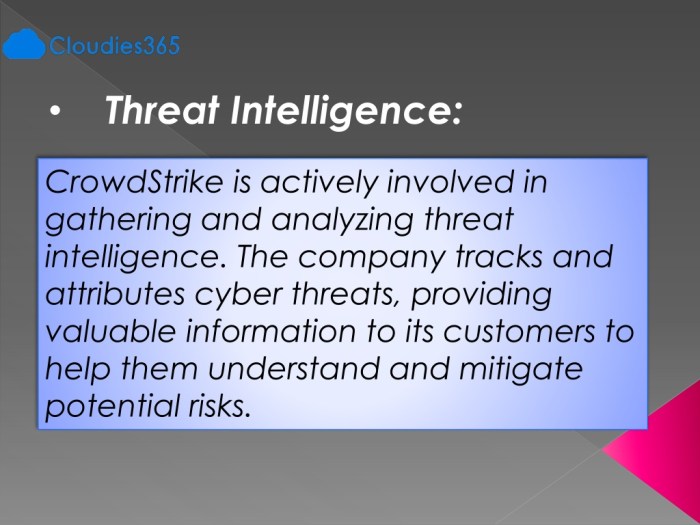 Cloudies365

• Threat Intelligence:

CrowdStrike is actively involved in gathering and analyzing threat intelligence. The company tracks and attributes cyber threats, providing valuable information to its customers to help them understand and mitigate potential risks.